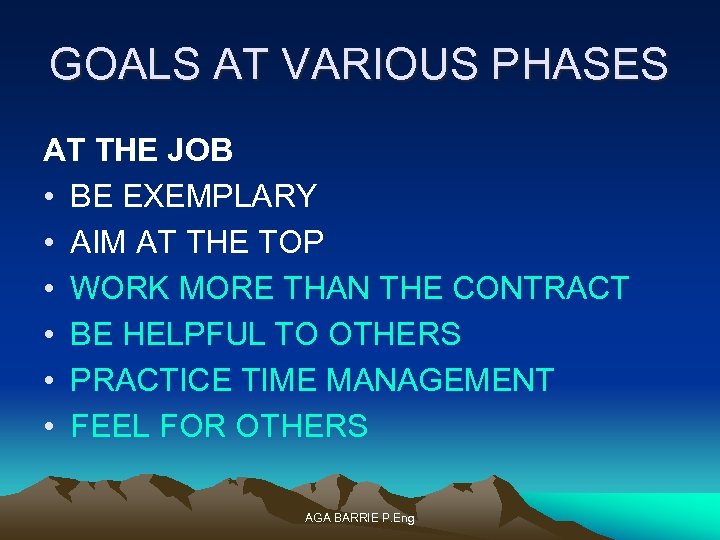 GOALS AT VARIOUS PHASES

AT THE JOB

• BE EXEMPLARY
• AIM AT THE TOP
• WORK MORE THAN THE CONTRACT
• BE HELPFUL TO OTHERS
• PRACTICE TIME MANAGEMENT
• FEEL FOR OTHERS

AGA BARRIE P.Eng